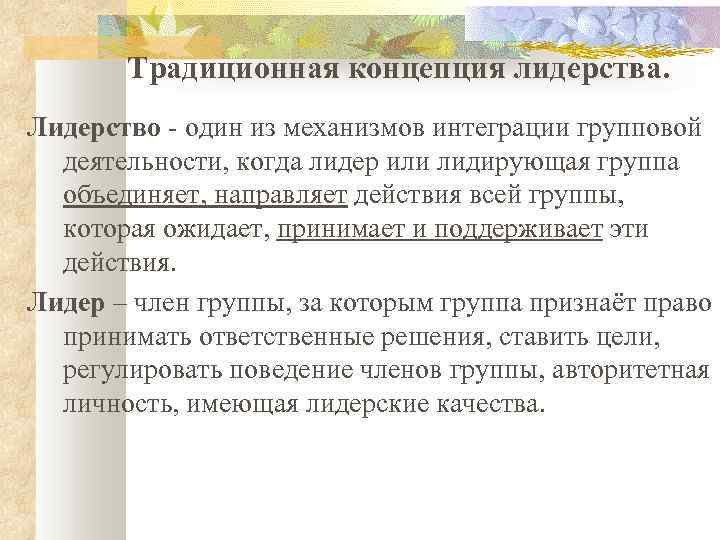 Традиционная концепция лидерства.

Лидерство - один из механизмов интеграции групповой деятельности, когда лидер или лидирующая группа объединяет, направляет действия всей группы, которая ожидает, принимает и поддерживает эти действия.

Лидер – член группы, за которым группа признаёт право принимать ответственные решения, ставить цели, регулировать поведение членов группы, авторитетная личность, имеющая лидерские качества.